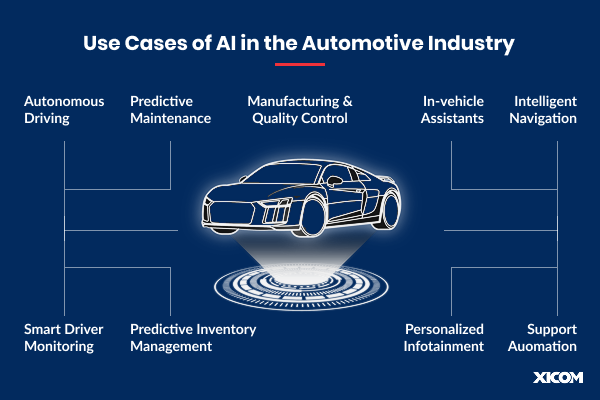 Use Cases of AI in the Automotive Industry

Autonomous Driving

Predictive Maintenance

Manufacturing & Quality Control

In-vehicle Assistants

Intelligent Navigation

Smart Driver Monitoring

Predictive Inventory Management

Personalized Infotainment

Support Auomation

XICOM